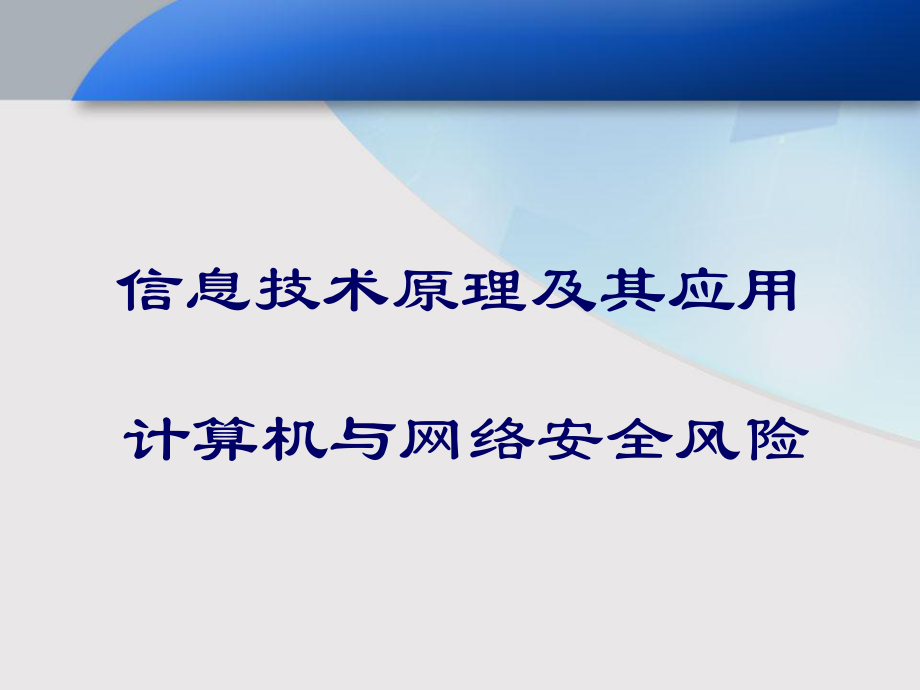 信息技术原理及其应用

计算机与网络安全风险